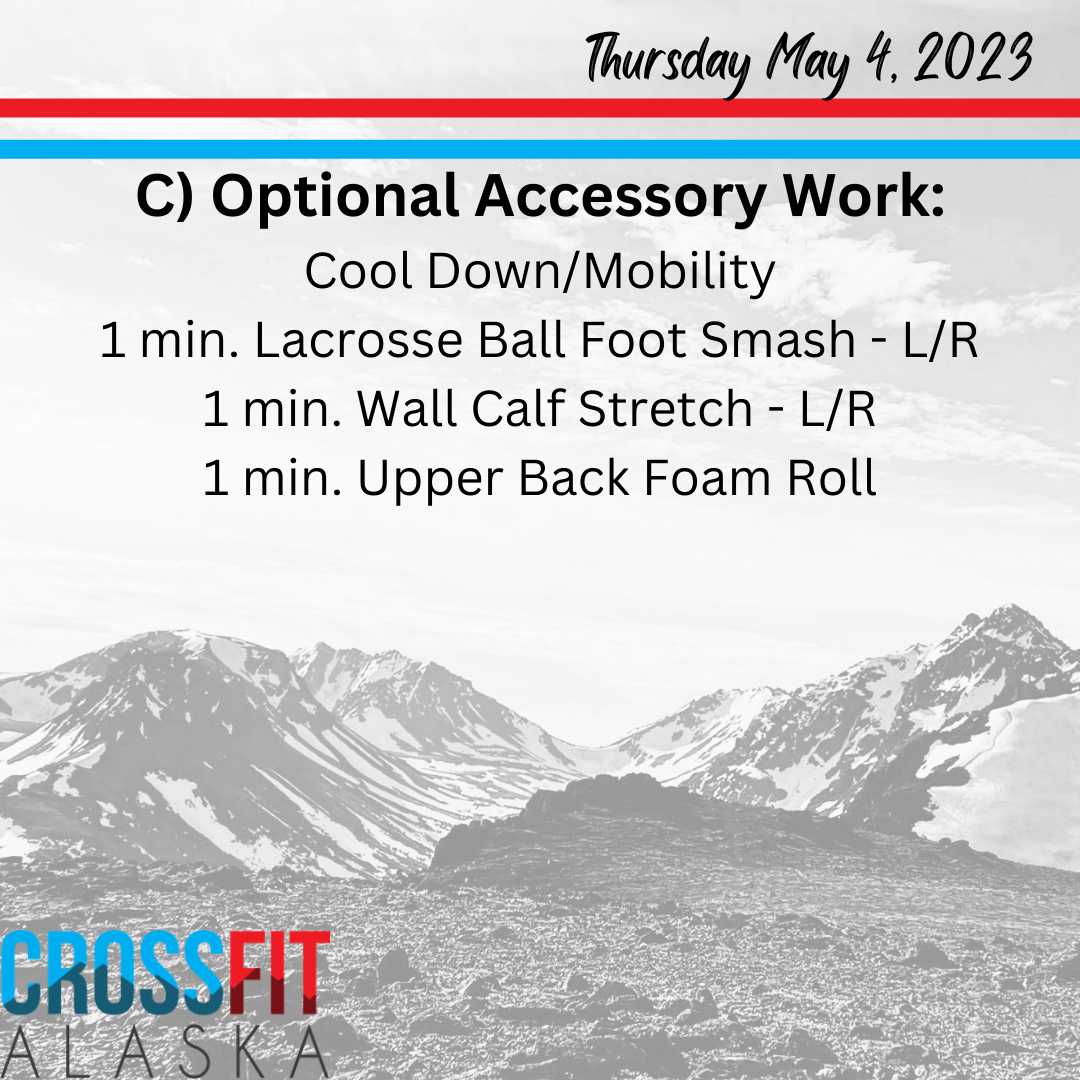 Thursday May 4, 2023

C) Optional Accessory Work:

Cool Down/Mobility
1 min. Lacrosse Ball Foot Smash - L/R
1 min. Wall Calf Stretch - L/R
1 min. Upper Back Foam Roll

CROSSFIT
ALASKA